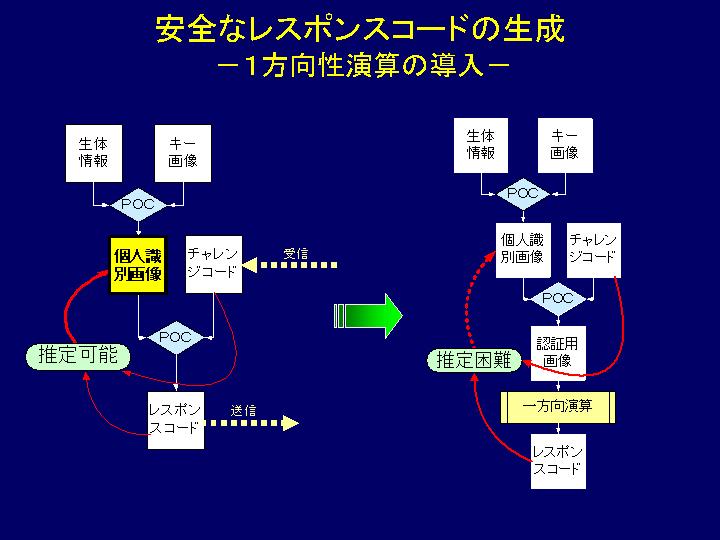 安全なレスポンスコードの生成
－１方向性演算の導入－

生体情報

キー画像

POC

個人識別画像

チャレンジコード

受信

POC

推定可能

レスポンスコード

送信

生体情報

キー画像

POC

個人識別画像

チャレンジコード

POC

認証用画像

推定困難

一方向演算

レスポンスコード